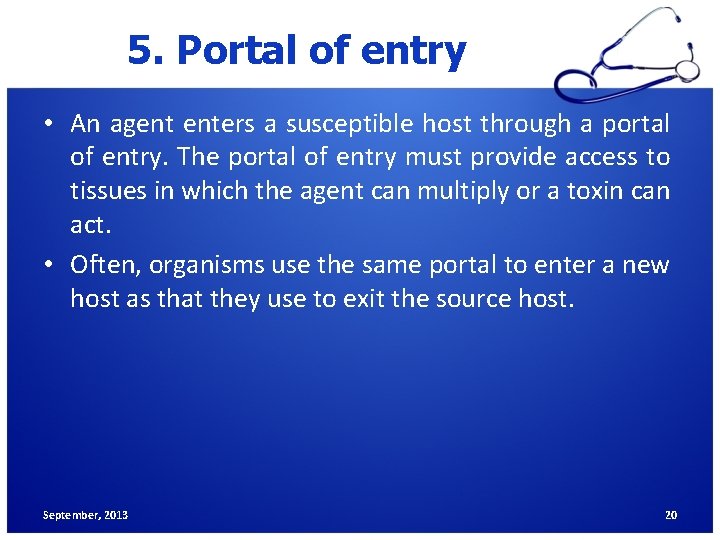 5. Portal of entry

• An agent enters a susceptible host through a portal of entry. The portal of entry must provide access to tissues in which the agent can multiply or a toxin can act.

• Often, organisms use the same portal to enter a new host as that they use to exit the source host.

September, 2013

20